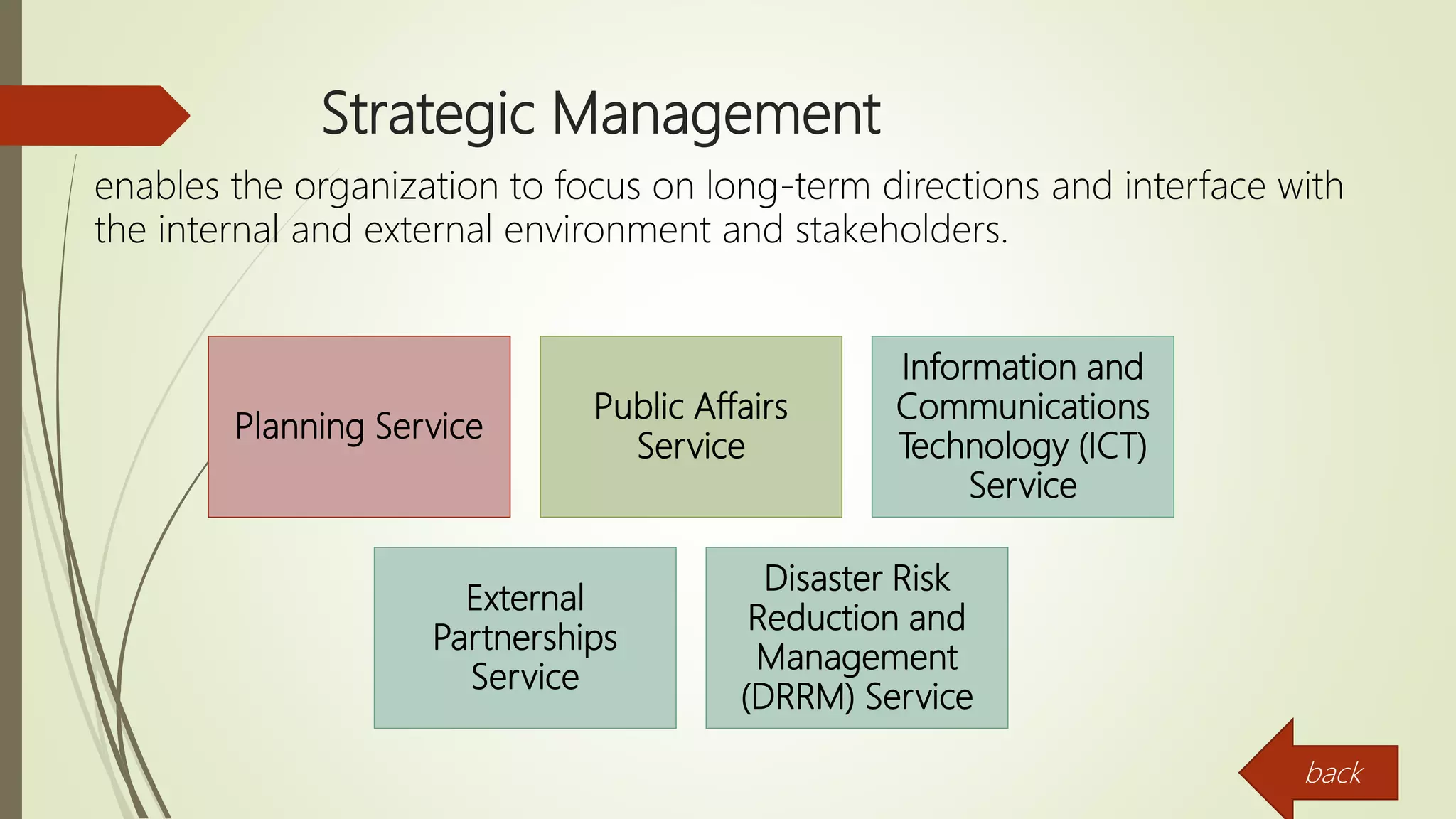 Strategic Management

enables the organization to focus on long-term directions and interface with the internal and external environment and stakeholders.

Planning Service

Public Affairs Service

Information and Communications Technology (ICT) Service

External Partnerships Service

Disaster Risk Reduction and Management (DRRM) Service

back